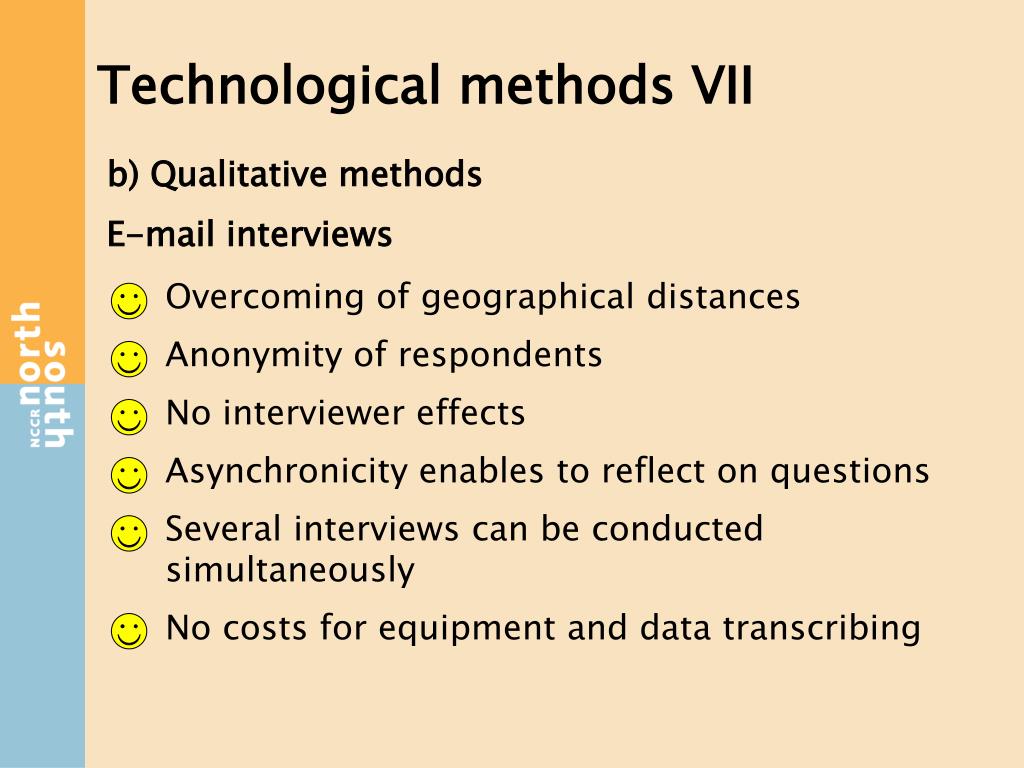 Technological methods VII

b) Qualitative methods

E-mail interviews

Overcoming of geographical distances

Anonymity of respondents

No interviewer effects

Asynchronicity enables to reflect on questions

Several interviews can be conducted simultaneously

No costs for equipment and data transcribing

NCCR north south